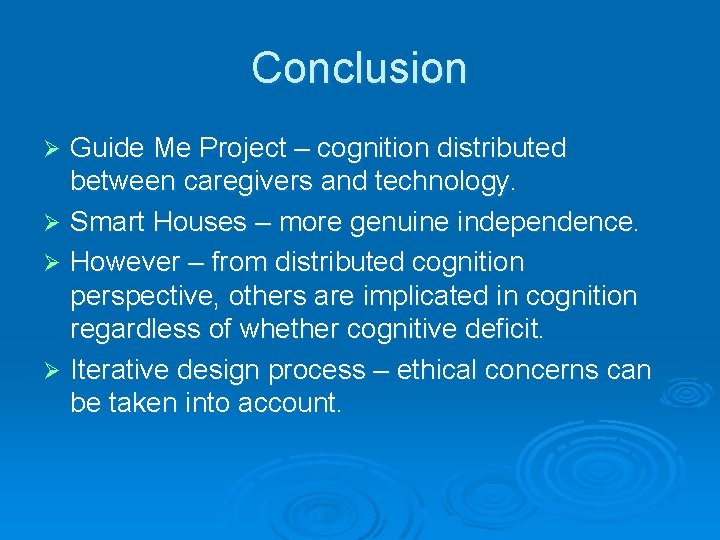 Conclusion

➢ Guide Me Project – cognition distributed between caregivers and technology.

➢ Smart Houses – more genuine independence.

➢ However – from distributed cognition perspective, others are implicated in cognition regardless of whether cognitive deficit.

➢ Iterative design process – ethical concerns can be taken into account.